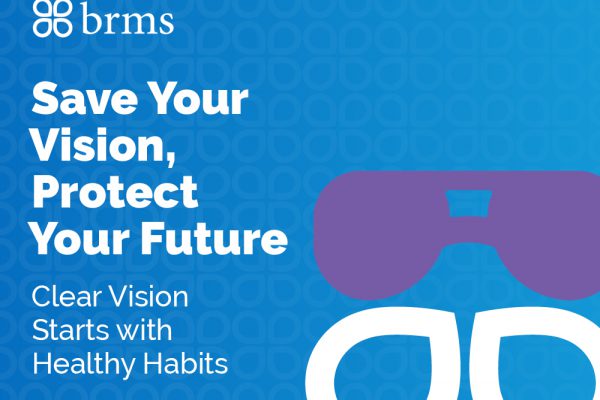 brms

Save Your Vision, Protect Your Future

Clear Vision Starts with Healthy Habits